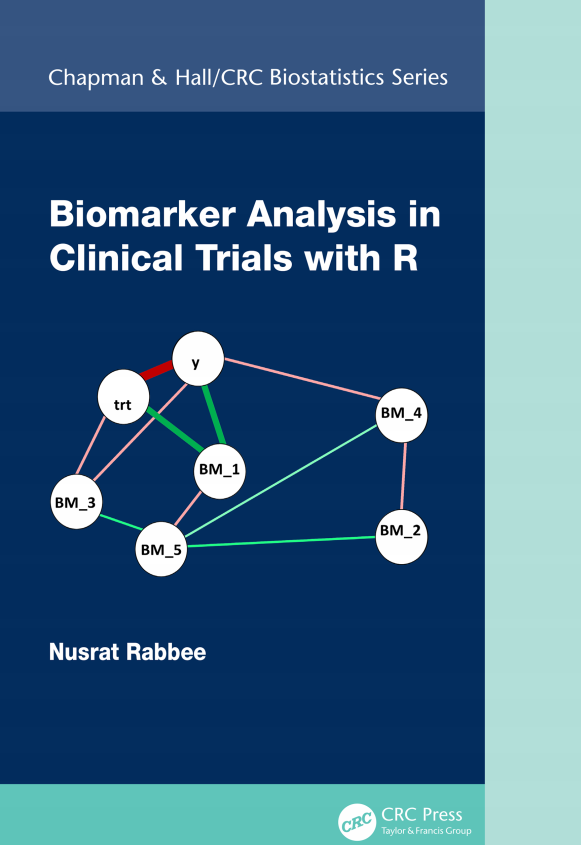 Chapman & Hall/CRC Biostatistics Series

Biomarker Analysis in Clinical Trials with R

y
trt
BM_4
BM_1
BM_3
BM_5
BM_2

Nusrat Rabbee

CRC CRC Press
Taylor & Francis Group